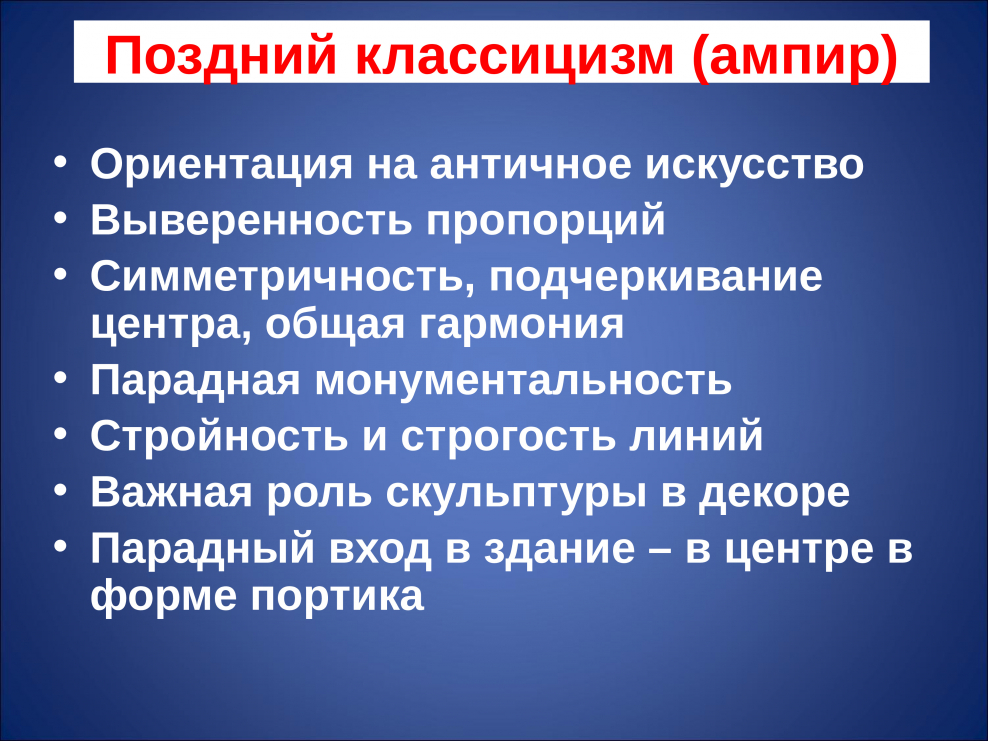 Поздний классицизм (ампир)

• Ориентация на античное искусство
• Выверенность пропорций
• Симметричность, подчеркивание центра, общая гармония
• Парадная монументальность
• Стройность и строгость линий
• Важная роль скульптуры в декоре
• Парадный вход в здание – в центре в форме портика